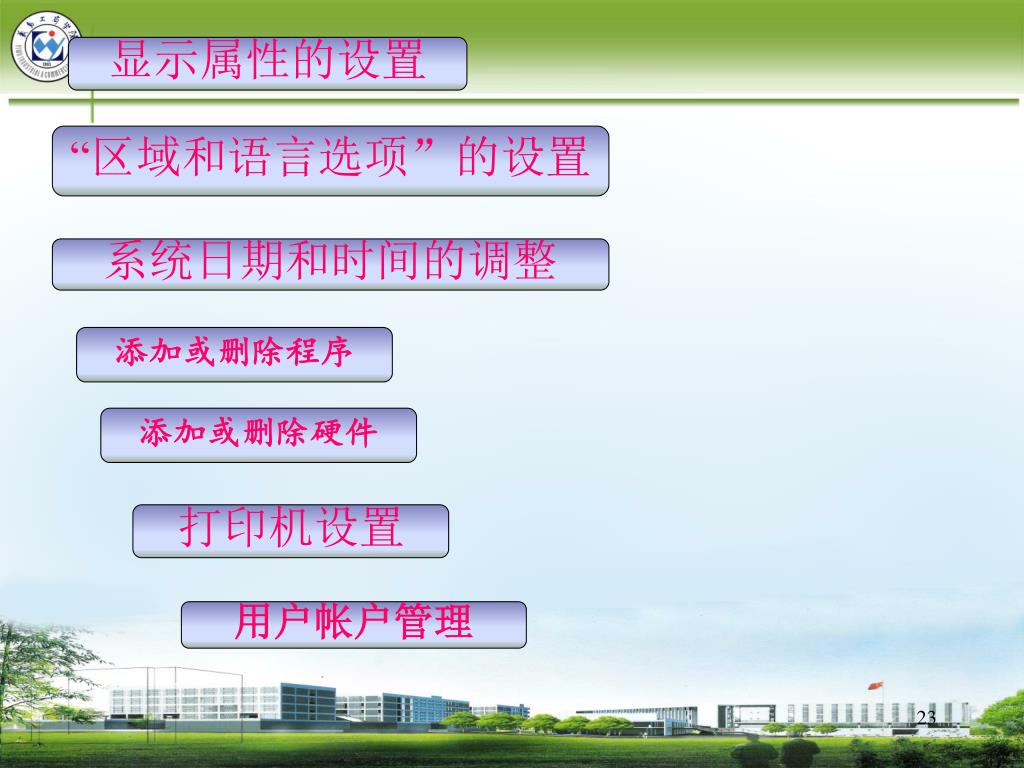 显示属性的设置

“区域和语言选项”的设置

系统日期和时间的调整

添加或删除程序

添加或删除硬件

打印机设置

用户帐户管理

23